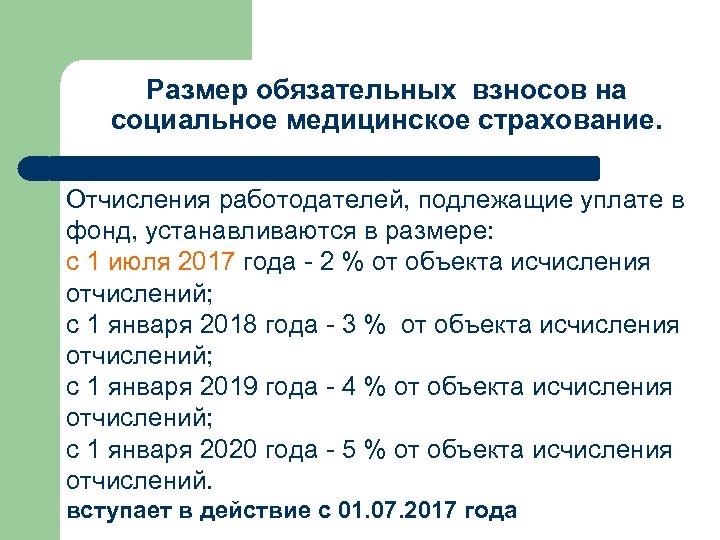 Размер обязательных взносов на социальное медицинское страхование.

Отчисления работодателей, подлежащие уплате в фонд, устанавливаются в размере:
с 1 июля 2017 года - 2 % от объекта исчисления отчислений;
с 1 января 2018 года - 3 % от объекта исчисления отчислений;
с 1 января 2019 года - 4 % от объекта исчисления отчислений;
с 1 января 2020 года - 5 % от объекта исчисления отчислений.
вступает в действие с 01.07.2017 года